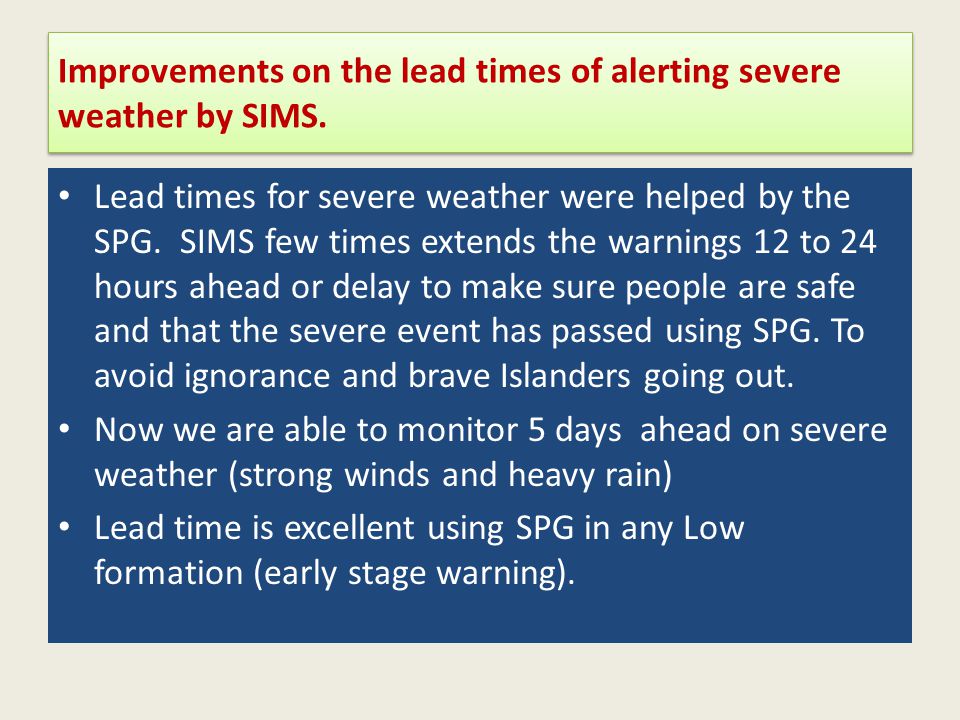 Improvements on the lead times of alerting severe weather by SIMS.

• Lead times for severe weather were helped by the SPG. SIMS few times extends the warnings 12 to 24 hours ahead or delay to make sure people are safe and that the severe event has passed using SPG. To avoid ignorance and brave Islanders going out.
• Now we are able to monitor 5 days ahead on severe weather (strong winds and heavy rain)
• Lead time is excellent using SPG in any Low formation (early stage warning).